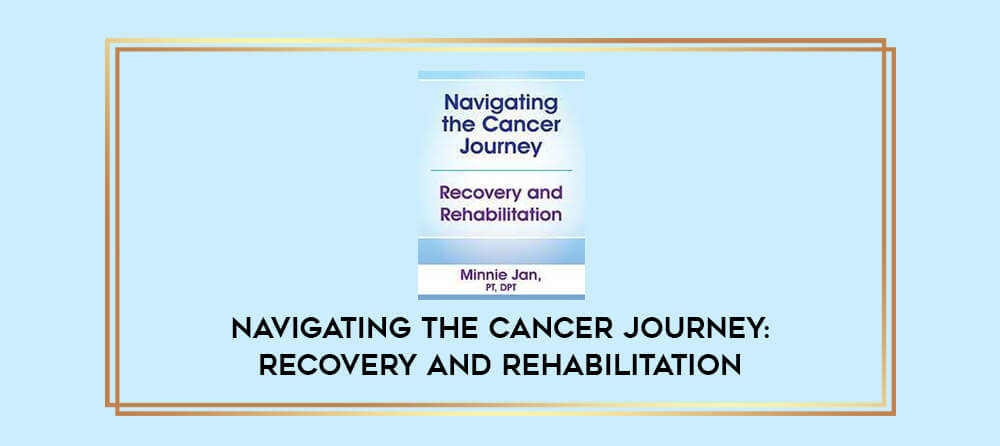 Navigating the Cancer Journey

Recovery and Rehabilitation

Minnie Jan, PT, DPT

NAVIGATING THE CANCER JOURNEY: RECOVERY AND REHABILITATION